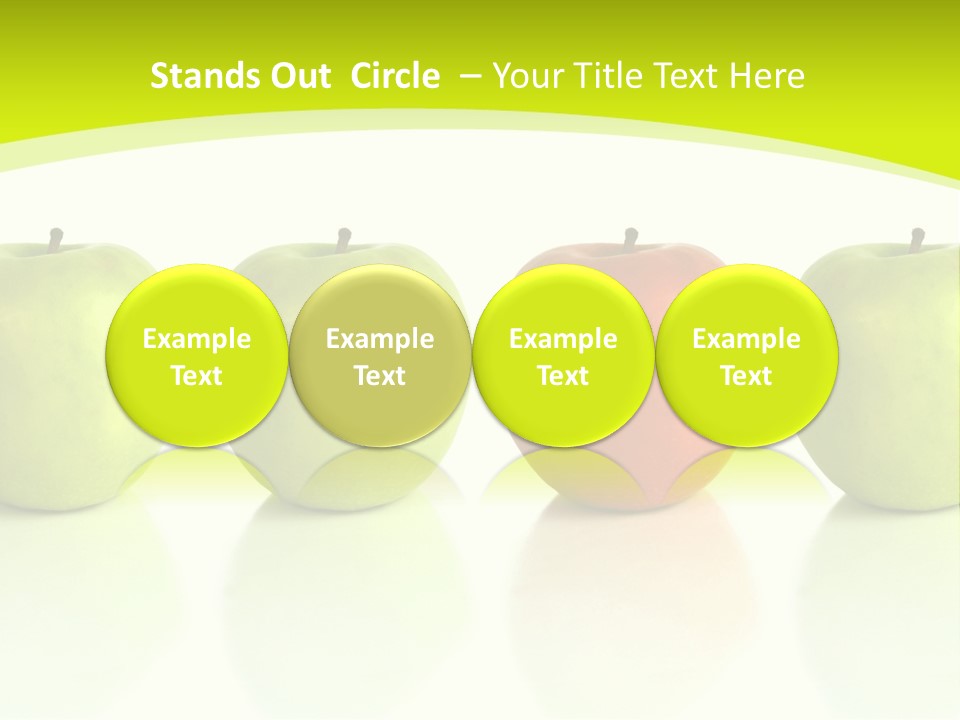 Stands Out Circle – Your Title Text Here

Example Text

Example Text

Example Text

Example Text